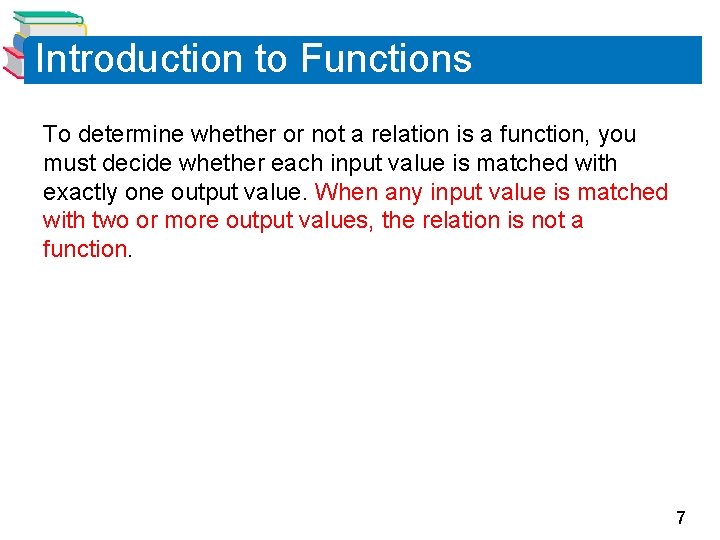 Introduction to Functions

To determine whether or not a relation is a function, you must decide whether each input value is matched with exactly one output value. When any input value is matched with two or more output values, the relation is not a function.

7